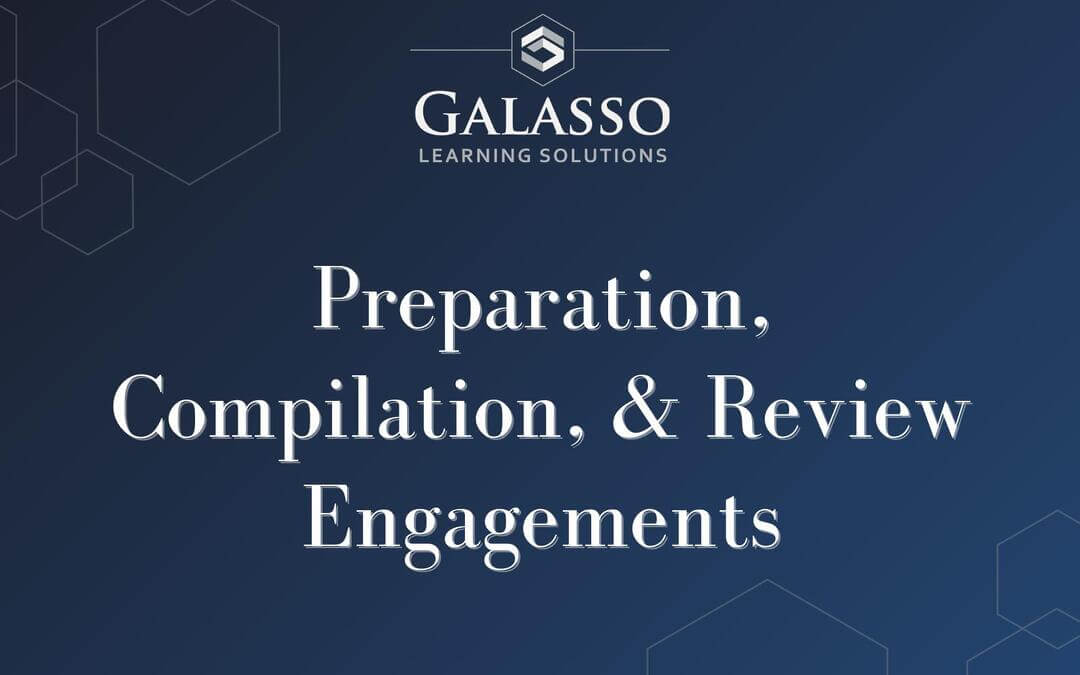 GALASSO
LEARNING SOLUTIONS

Preparation, Compilation, & Review Engagements